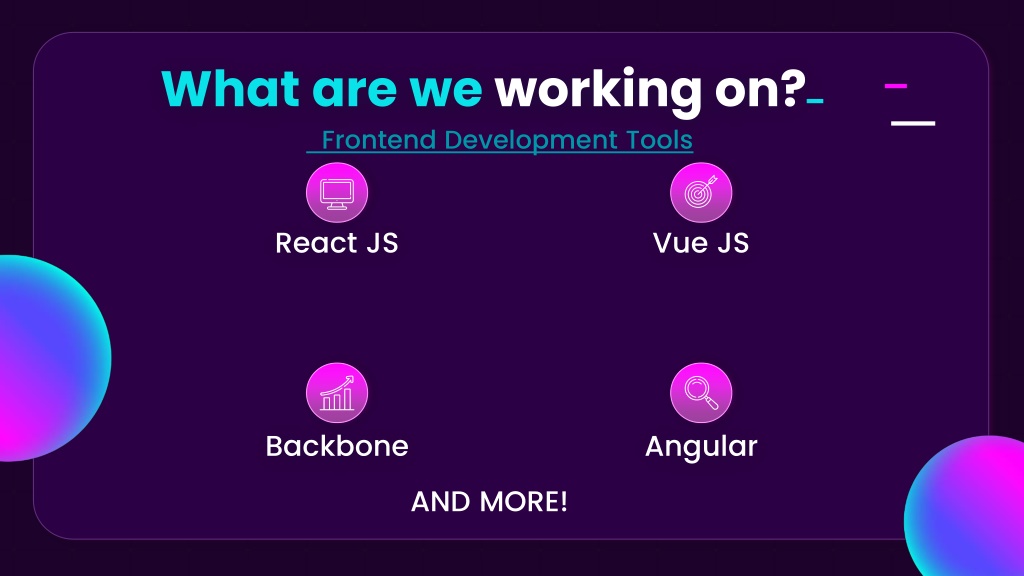 What are we working on?

Frontend Development Tools

React JS

Vue JS

Backbone

Angular

AND MORE!